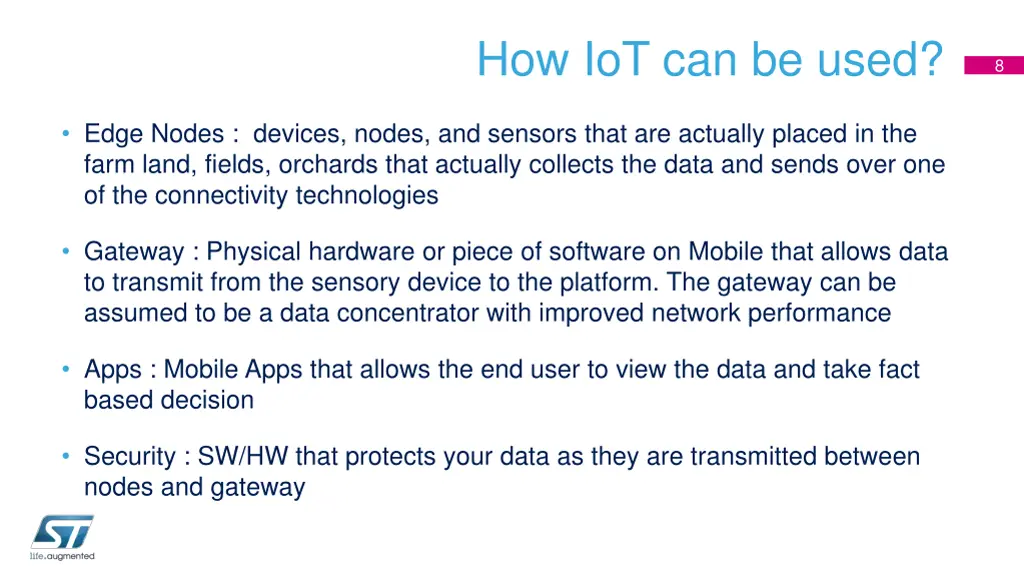 How IoT can be used?

8

• Edge Nodes : devices, nodes, and sensors that are actually placed in the farm land, fields, orchards that actually collects the data and sends over one of the connectivity technologies

• Gateway : Physical hardware or piece of software on Mobile that allows data to transmit from the sensory device to the platform. The gateway can be assumed to be a data concentrator with improved network performance

• Apps : Mobile Apps that allows the end user to view the data and take fact based decision

• Security : SW/HW that protects your data as they are transmitted between nodes and gateway

ST
life.augmented